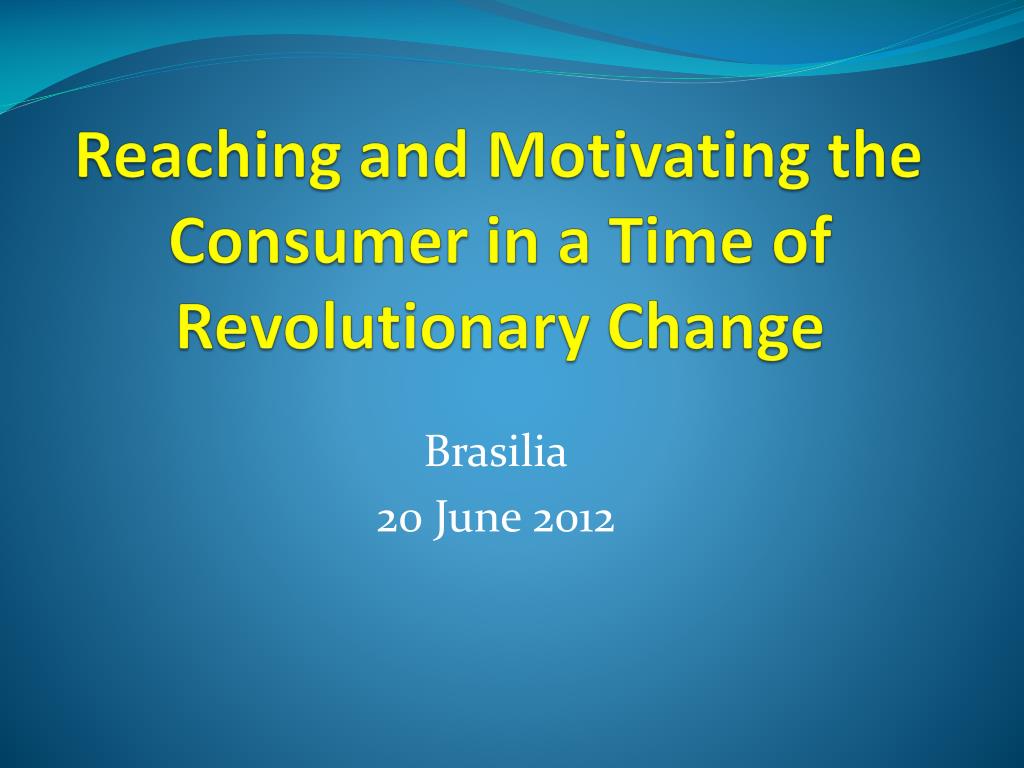 Reaching and Motivating the Consumer in a Time of Revolutionary Change

Brasilia
20 June 2012